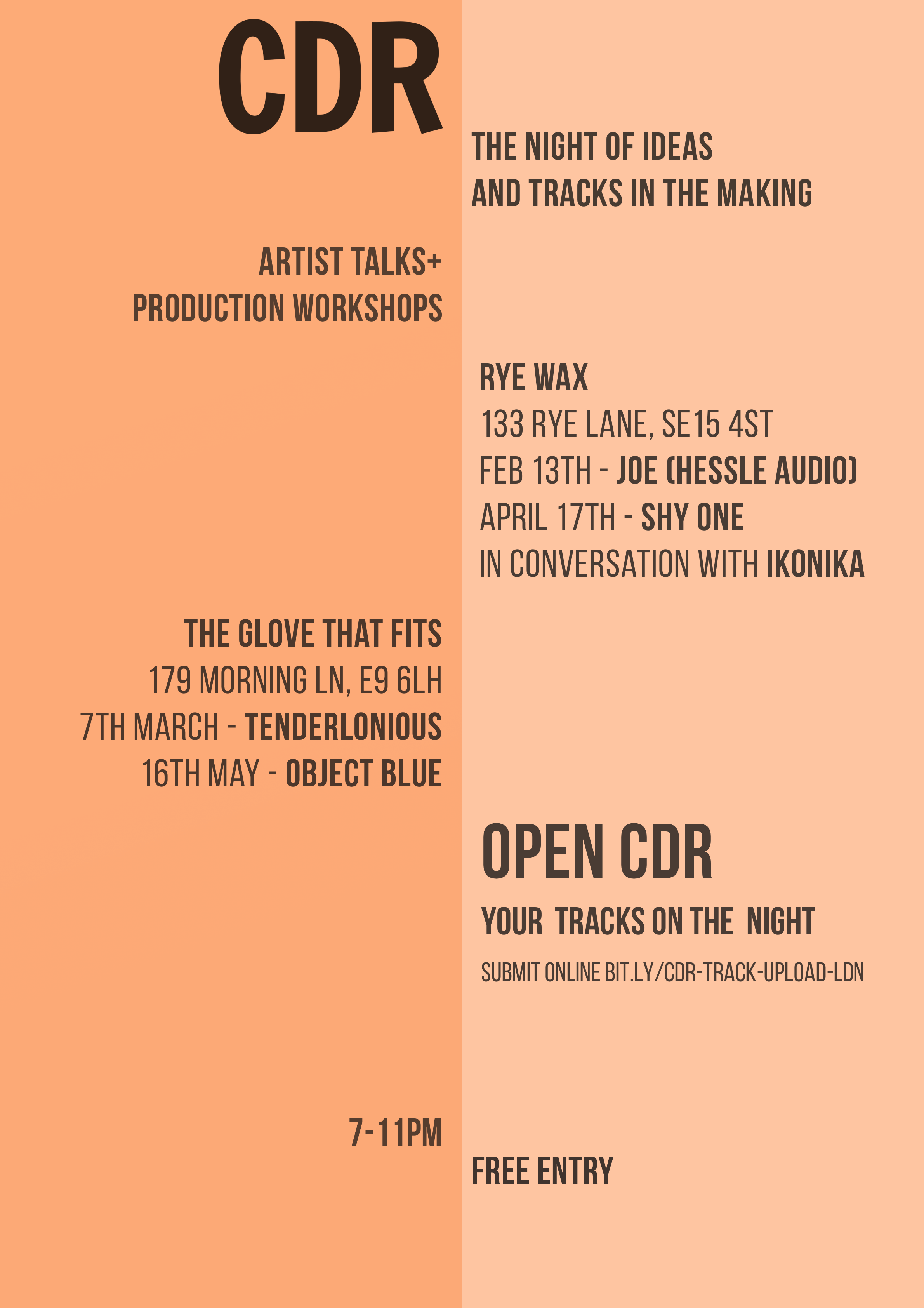 CDR

THE NIGHT OF IDEAS
AND TRACKS IN THE MAKING

ARTIST TALKS+
PRODUCTION WORKSHOPS

RYE WAX
133 RYE LANE, SE15 4ST
FEB 13TH - JOE (HESSLE AUDIO)
APRIL 17TH - SHY ONE
IN CONVERSATION WITH IKONIKA

THE GLOVE THAT FITS
179 MORNING LN, E9 6LH
7TH MARCH - TENDERLONIOUS
16TH MAY - OBJECT BLUE

OPEN CDR
YOUR TRACKS ON THE NIGHT
SUBMIT ONLINE BIT.LY/CDR-TRACK-UPLOAD-LDN

7-11PM

FREE ENTRY